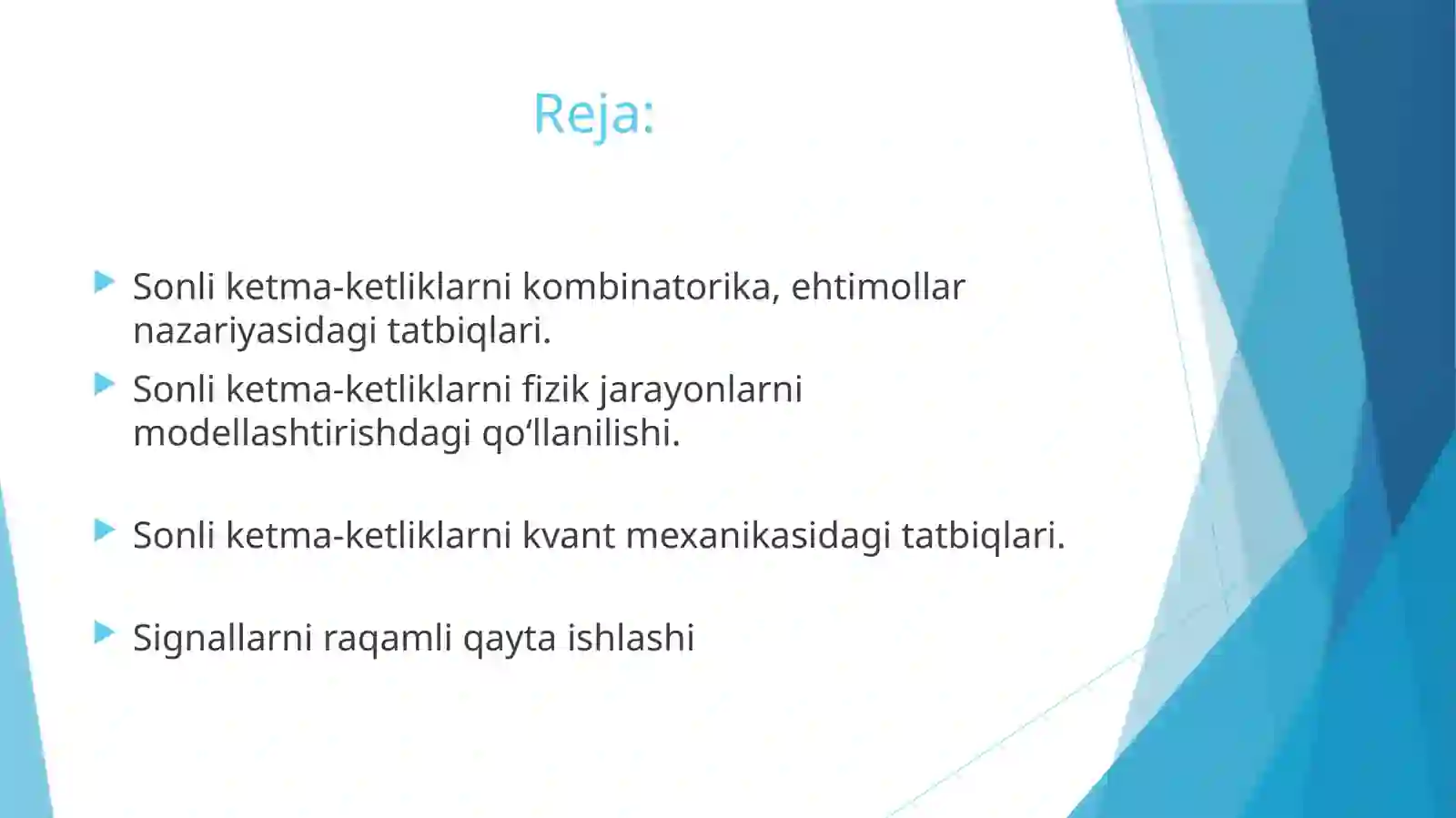 Reja:

Sonli ketma-ketliklarni kombinatorika, ehtimollar nazariyasidagi tatbiqlari.

Sonli ketma-ketliklarni fizik jarayonlarni modellashtirishdagi qo‘llanilishi.

Sonli ketma-ketliklarni kvant mexanikasidagi tatbiqlari.

Signallarni raqamli qayta ishlashi